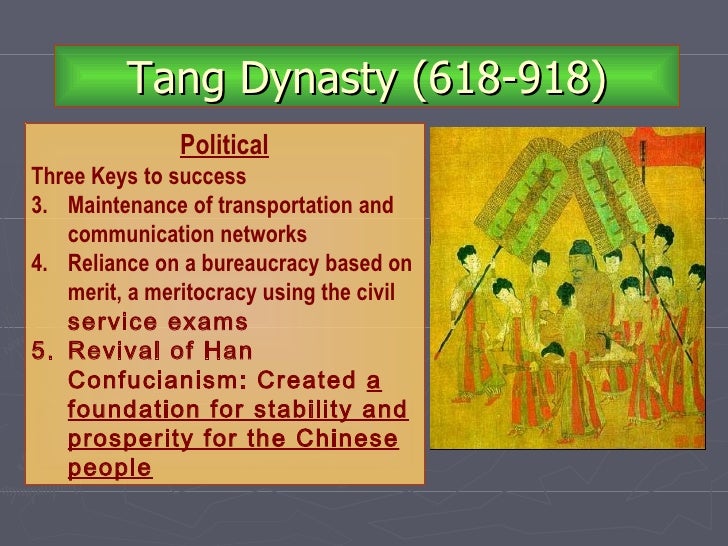 Tang Dynasty (618-918)

Political

Three Keys to success

3. Maintenance of transportation and communication networks

4. Reliance on a bureaucracy based on merit, a meritocracy using the civil service exams

5. Revival of Han Confucianism: Created a foundation for stability and prosperity for the Chinese people